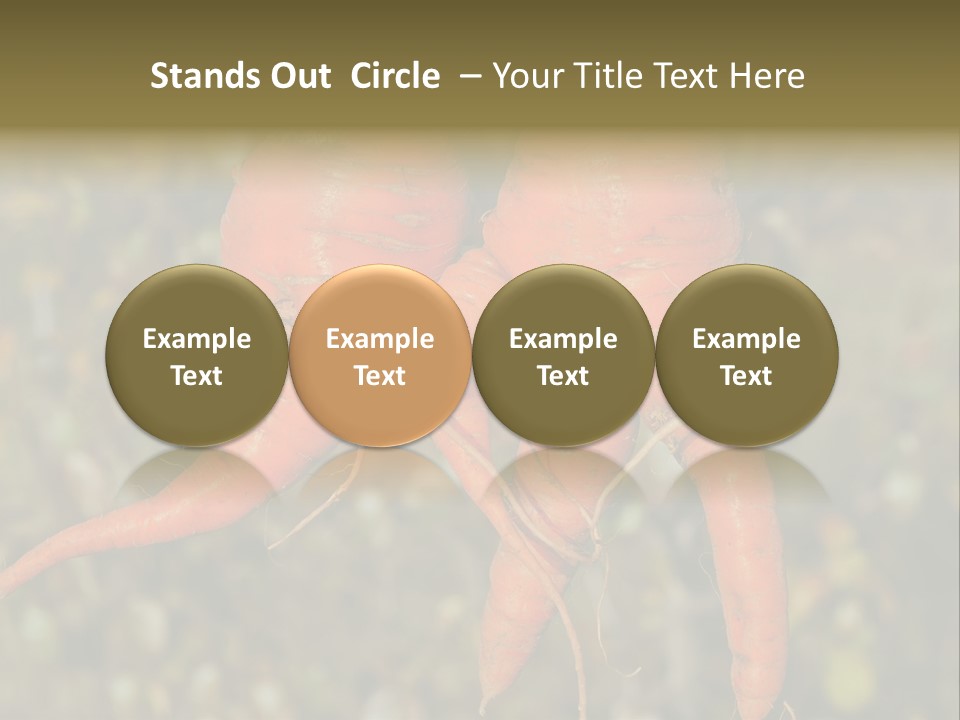 Stands Out Circle – Your Title Text Here

Example Text

Example Text

Example Text

Example Text